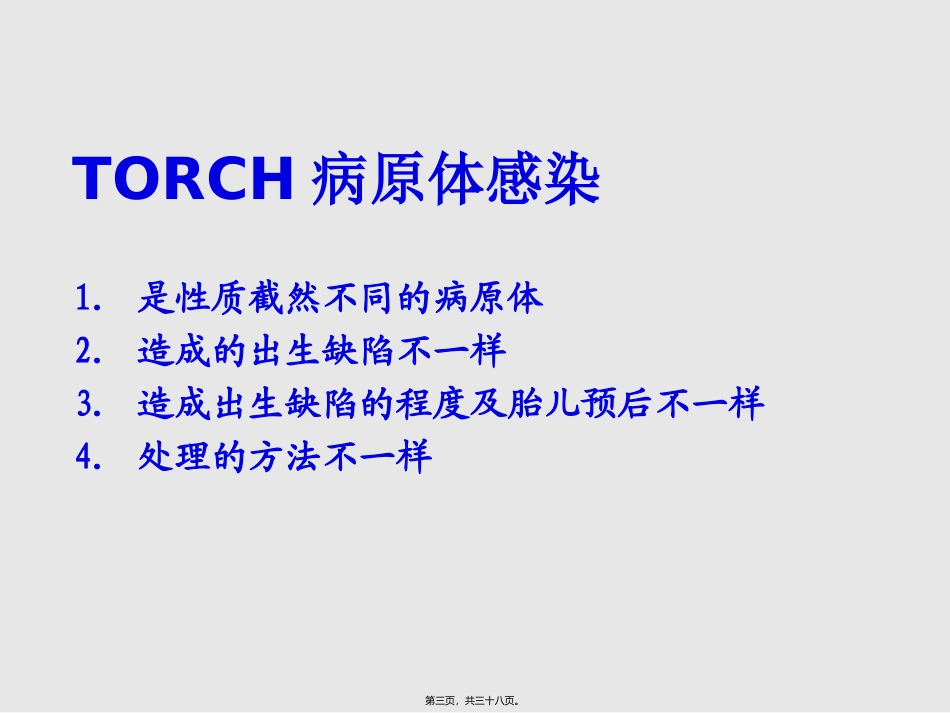 TORCH 病原体感染

1. 是性质截然不同的病原体
2. 造成的出生缺陷不一样
3. 造成出生缺陷的程度及胎儿预后不一样
4. 处理的方法不一样

第三页，共三十八页。